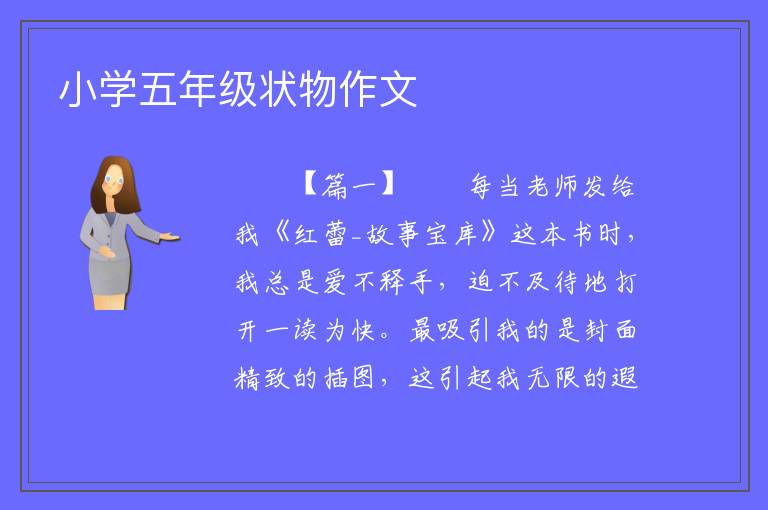 小学五年级状物作文

【篇一】　　每当老师发给我《红蕾-故事宝库》这本书时，我总是爱不释手，迫不及待地打开一读为快。最吸引我的是封面精致的插图，这引起我无限的遐